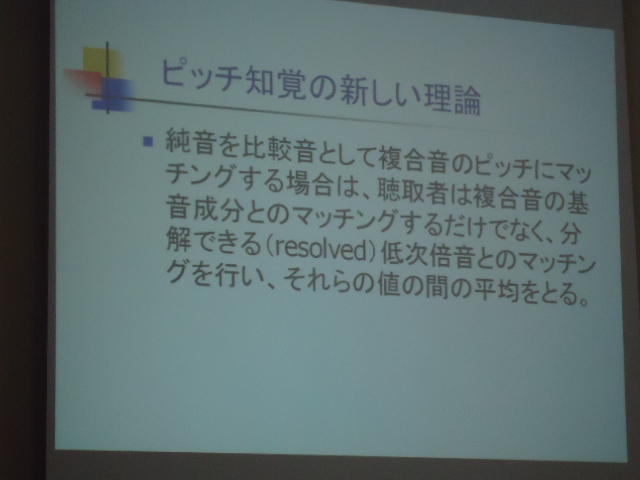 ピッチ知覚の新しい理論

■ 純音を比較音として複合音のピッチにマッチングする場合は、聴取者は複合音の基音成分とのマッチングするだけでなく、分解できる(resolved)低次倍音とのマッチングを行い、それらの値の間の平均をとる。